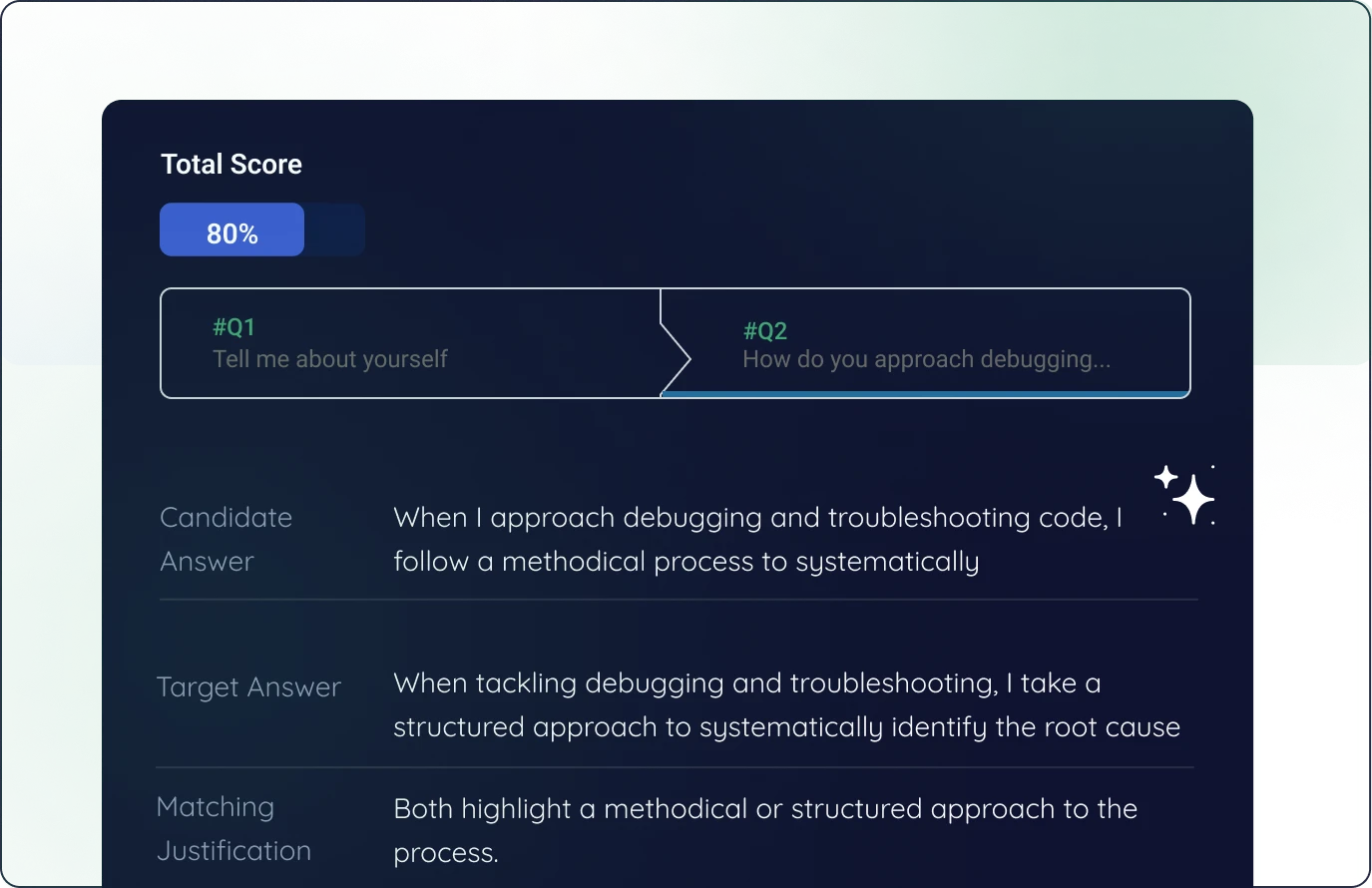 Total Score

80%

#Q1
Tell me about yourself

#Q2
How do you approach debugging...

Candidate Answer

When I approach debugging and troubleshooting code, I follow a methodical process to systematically

Target Answer

When tackling debugging and troubleshooting, I take a structured approach to systematically identify the root cause

Matching Justification

Both highlight a methodical or structured approach to the process.